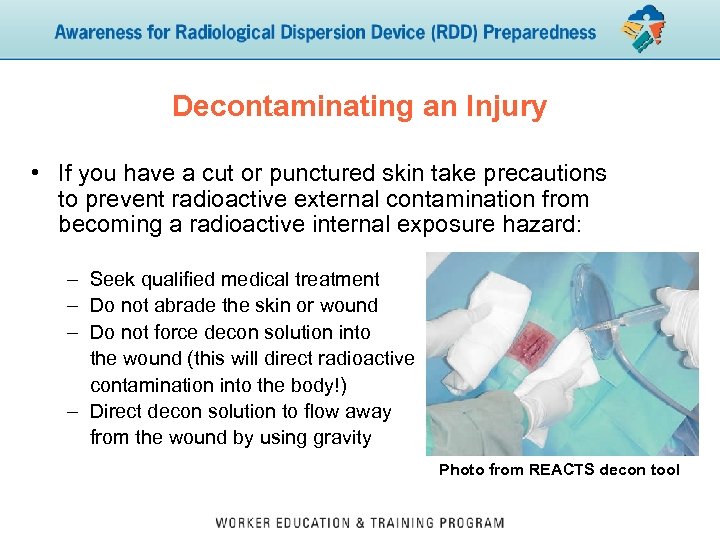 Awareness for Radiological Dispersion Device (RDD) Preparedness

Decontaminating an Injury

• If you have a cut or punctured skin take precautions to prevent radioactive external contamination from becoming a radioactive internal exposure hazard:

– Seek qualified medical treatment
– Do not abrade the skin or wound
– Do not force decon solution into the wound (this will direct radioactive contamination into the body!)
– Direct decon solution to flow away from the wound by using gravity

Photo from REACTS decon tool

WORKER EDUCATION & TRAINING PROGRAM